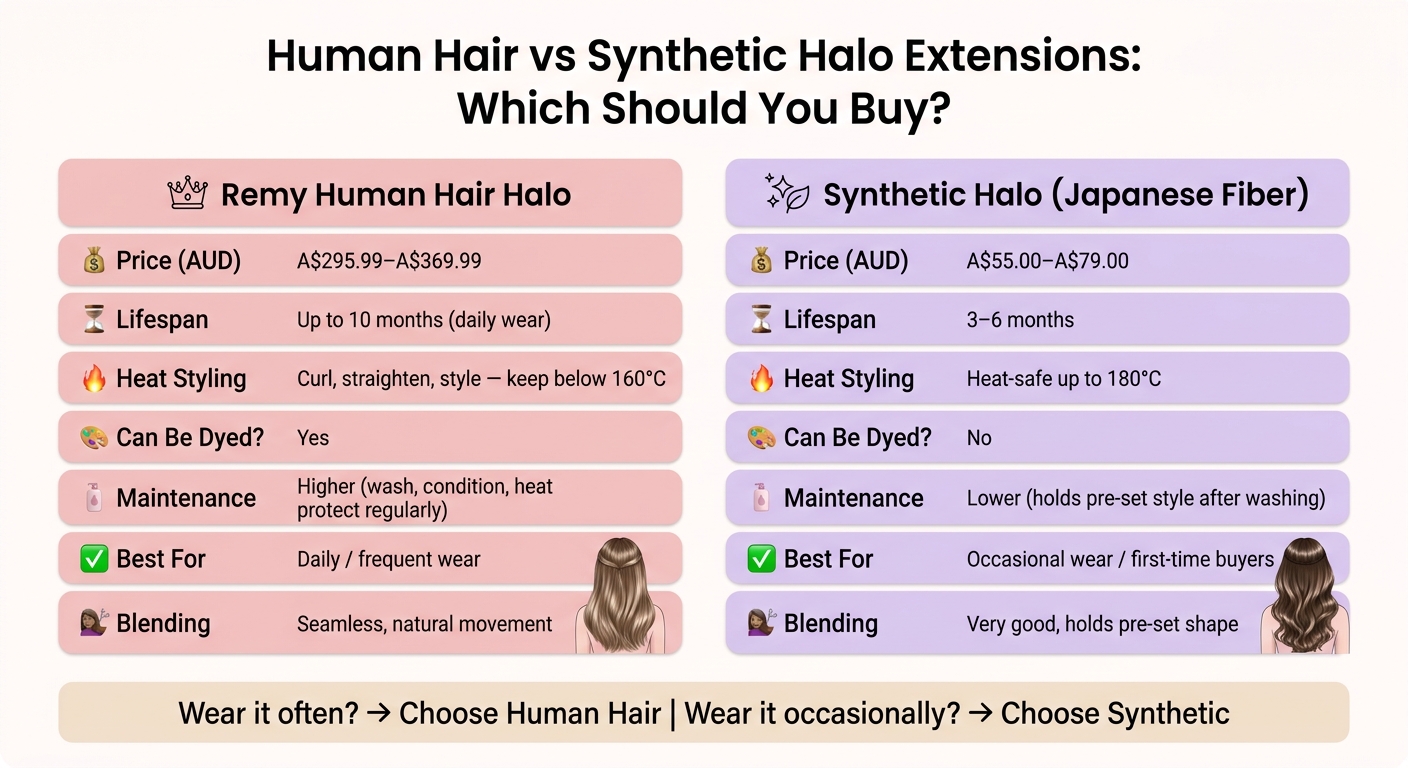 Human Hair vs Synthetic Halo Extensions: Which Should You Buy?

Remy Human Hair Halo

| | |
|---|---|
| Price (AUD) | A$295.99–A$369.99 |
| Lifespan | Up to 10 months (daily wear) |
| Heat Styling | Curl, straighten, style — keep below 160°C |
| Can Be Dyed? | Yes |
| Maintenance | Higher (wash, condition, heat protect regularly) |
| Best For | Daily / frequent wear |
| Blending | Seamless, natural movement |

Synthetic Halo (Japanese Fiber)

| | |
|---|---|
| Price (AUD) | A$55.00–A$79.00 |
| Lifespan | 3–6 months |
| Heat Styling | Heat-safe up to 180°C |
| Can Be Dyed? | No |
| Maintenance | Lower (holds pre-set style after washing) |
| Best For | Occasional wear / first-time buyers |
| Blending | Very good, holds pre-set shape |

Wear it often? → Choose Human Hair | Wear it occasionally? → Choose Synthetic